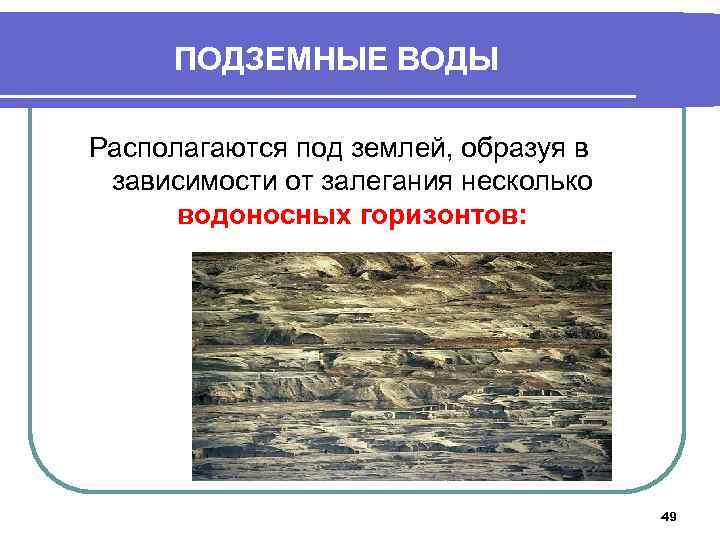 ПОДЗЕМНЫЕ ВОДЫ

Располагаются под землей, образуя в зависимости от залегания несколько водоносных горизонтов:

49